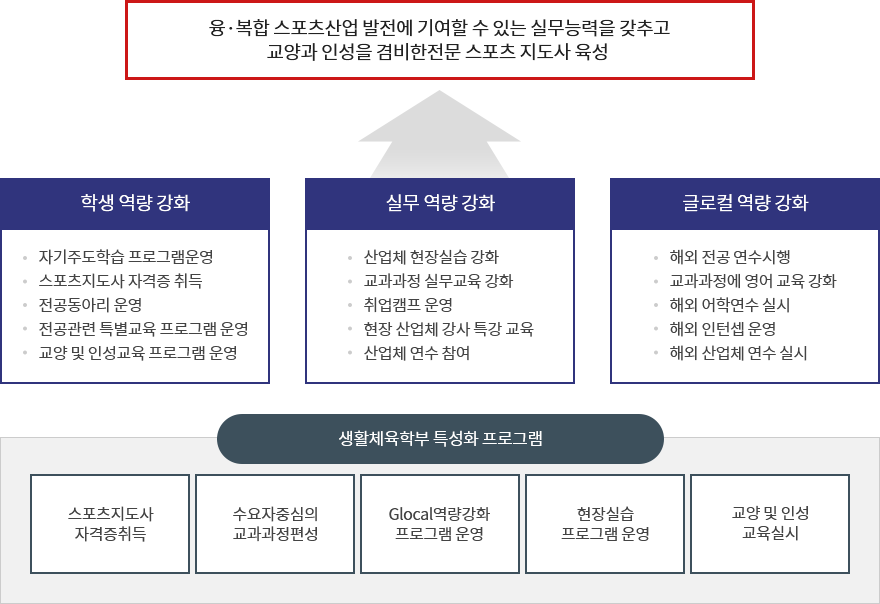 융·복합 스포츠산업 발전에 기여할 수 있는 실무능력을 갖추고
교양과 인성을 겸비한전문 스포츠 지도사 육성

학생 역량 강화

- 자기주도학습 프로그램운영
- 스포츠지도사 자격증 취득
- 전공동아리 운영
- 전공관련 특별교육 프로그램 운영
- 교양 및 인성교육 프로그램 운영

실무 역량 강화

- 산업체 현장실습 강화
- 교과과정 실무교육 강화
- 취업캠프 운영
- 현장 산업체 강사 특강 교육
- 산업체 연수 참여

글로컬 역량 강화

- 해외 전공 연수시행
- 교과과정에 영어 교육 강화
- 해외 어학연수 실시
- 해외 인턴셉 운영
- 해외 산업체 연수 실시

생활체육학부 특성화 프로그램

스포츠지도사
자격증취득

수요자중심의
교과과정편성

Glocal역량강화
프로그램 운영

현장실습
프로그램 운영

교양 및 인성
교육실시